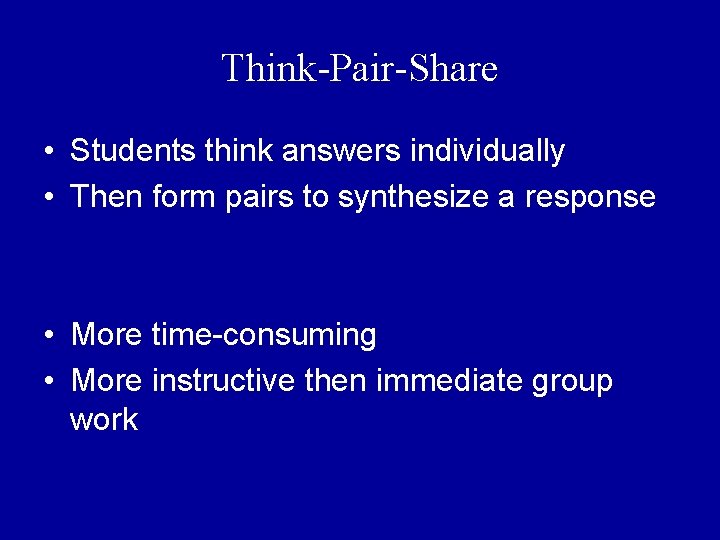 Think-Pair-Share

• Students think answers individually
• Then form pairs to synthesize a response

• More time-consuming
• More instructive then immediate group work